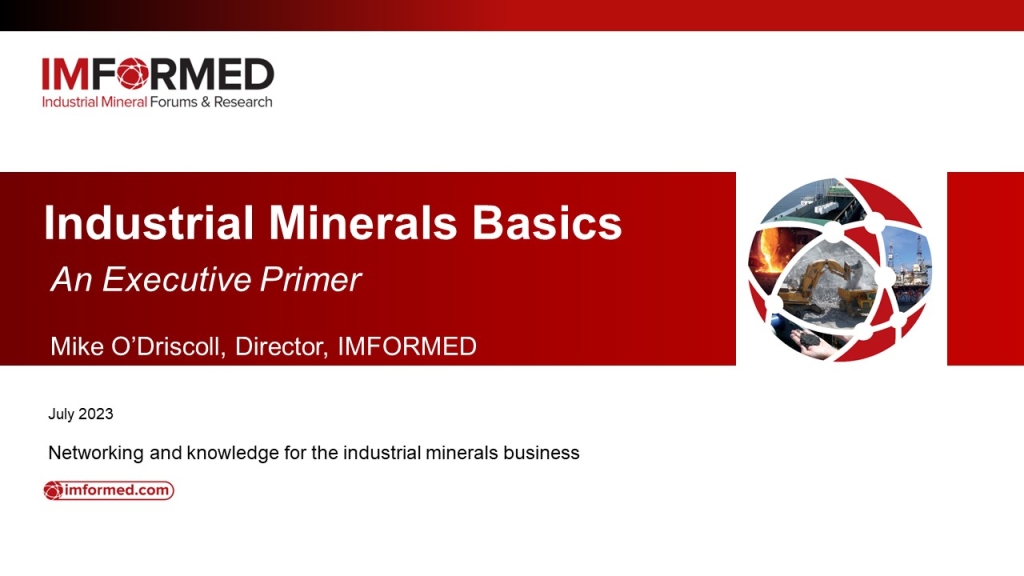 IMFORMED
Industrial Mineral Forums & Research

Industrial Minerals Basics

An Executive Primer

Mike O'Driscoll, Director, IMFORMED

July 2023

Networking and knowledge for the industrial minerals business

imformed.com